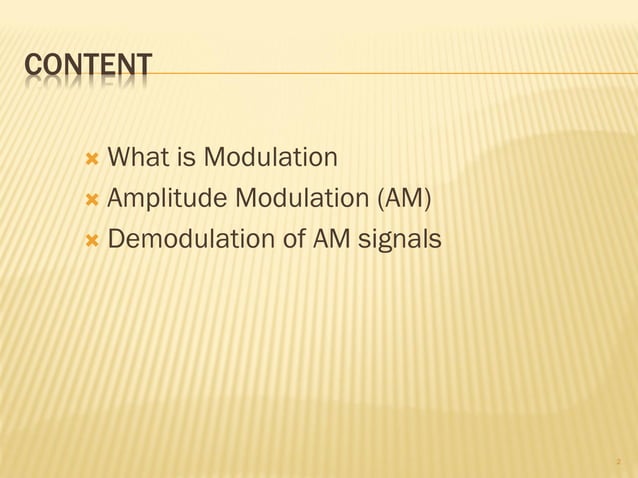 CONTENT

What is Modulation
Amplitude Modulation (AM)
Demodulation of AM signals

2